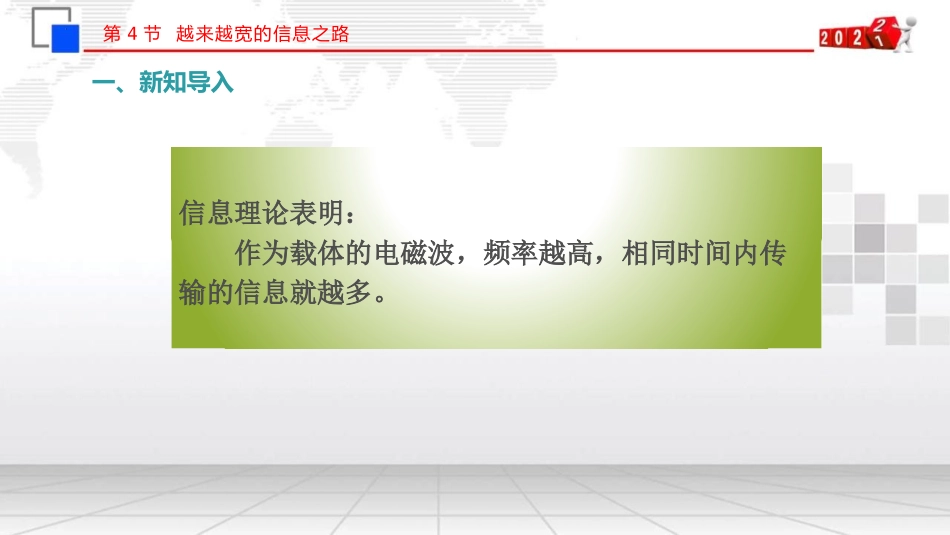 第 4 节 越来越宽的信息之路

2021

一、新知导入

信息理论表明：

作为载体的电磁波，频率越高，相同时间内传输的信息就越多。